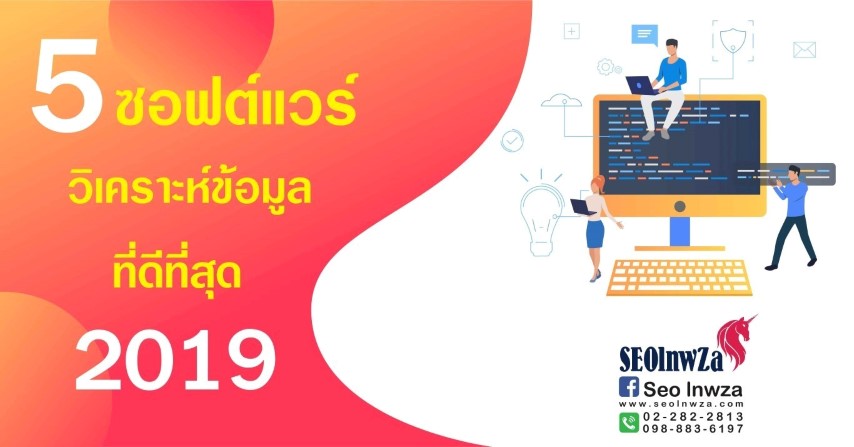 5 ซอฟต์แวร์
วิเคราะห์ข้อมูล
ที่ดีที่สุด
2019

SEOInwZa
Seo Inwza
www.seoinwza.com
02-282-2813
098-883-6197